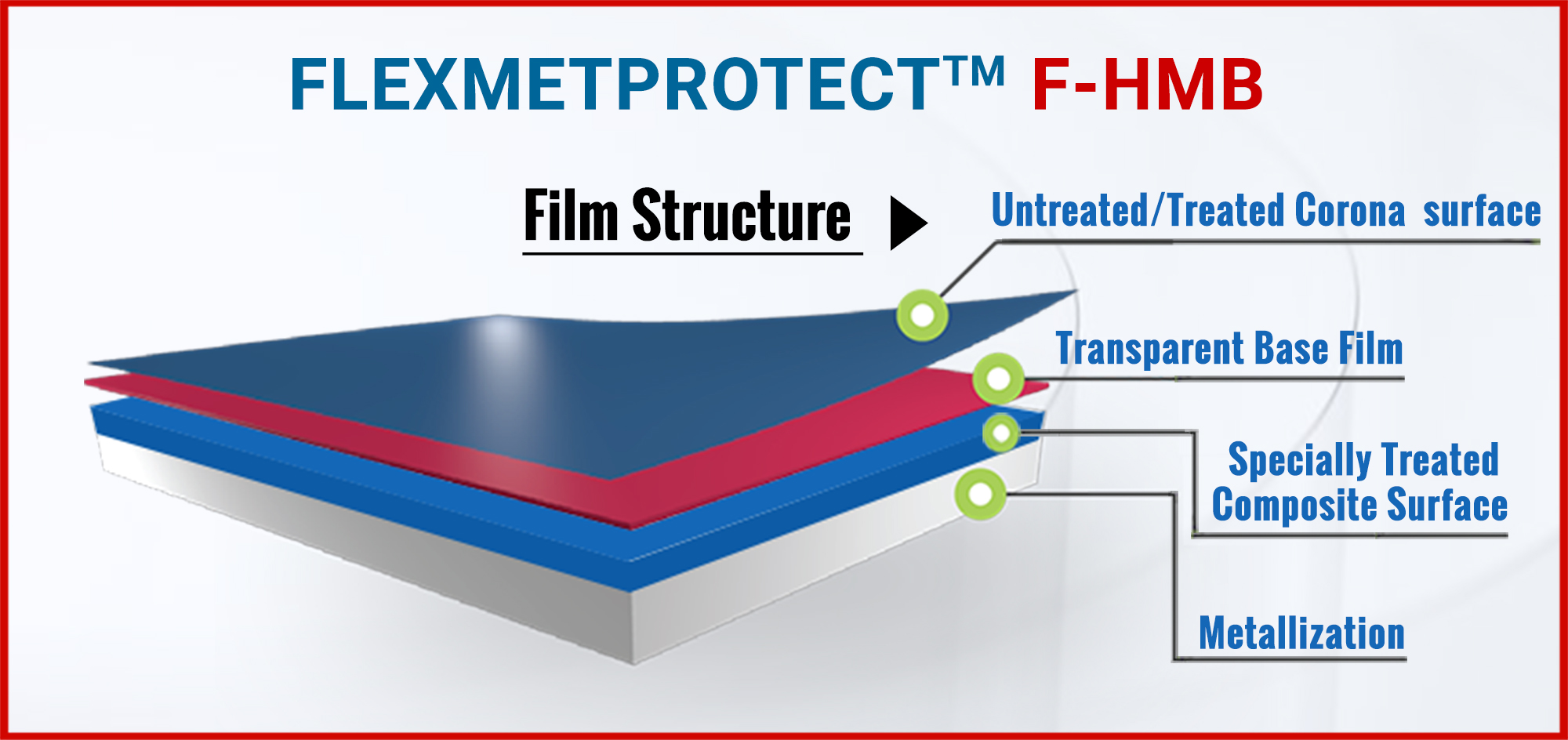 FLEXMETPROTECT™ F-HMB

Film Structure

Untreated/Treated Corona surface

Transparent Base Film

Specially Treated Composite Surface

Metallization